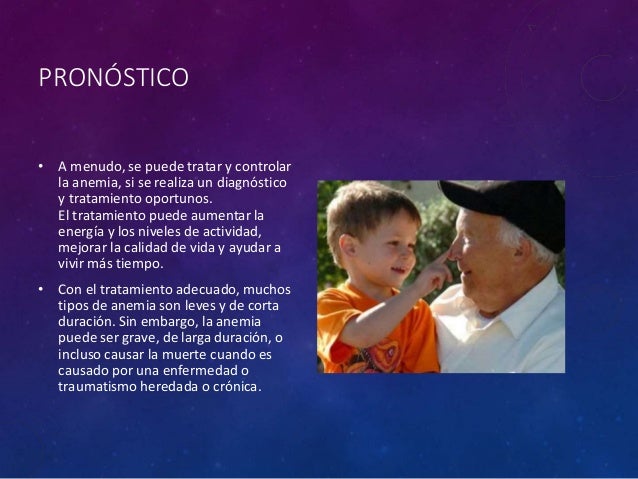 PRONÓSTICO

• A menudo, se puede tratar y controlar la anemia, si se realiza un diagnóstico y tratamiento oportunos.
El tratamiento puede aumentar la energía y los niveles de actividad, mejorar la calidad de vida y ayudar a vivir más tiempo.

• Con el tratamiento adecuado, muchos tipos de anemia son leves y de corta duración. Sin embargo, la anemia puede ser grave, de larga duración, o incluso causar la muerte cuando es causado por una enfermedad o traumatismo heredada o crónica.